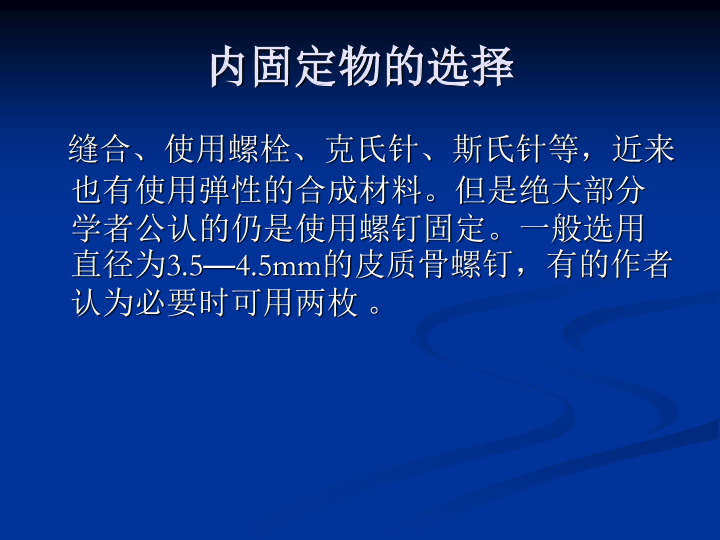 内固定物的选择

缝合、使用螺栓、克氏针、斯氏针等，近来也有使用弹性的合成材料。但是绝大部分学者公认的仍是使用螺钉固定。一般选用直径为3.5—4.5mm的皮质骨螺钉，有的作者认为必要时可用两枚 。